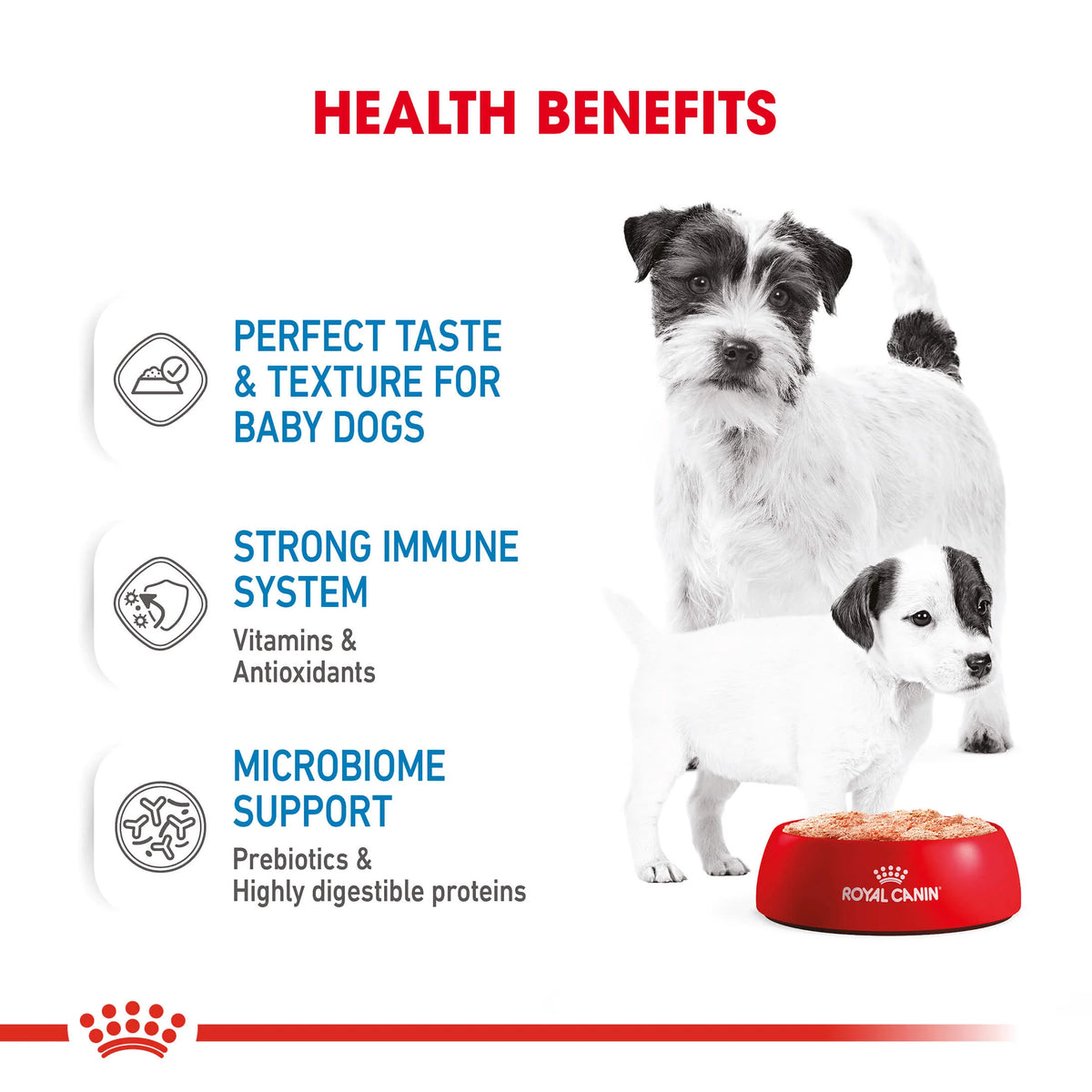 HEALTH BENEFITS

PERFECT TASTE & TEXTURE FOR BABY DOGS

STRONG IMMUNE SYSTEM

Vitamins & Antioxidants

MICROBIOME SUPPORT

Prebiotics & Highly digestible proteins

ROYAL CANIN